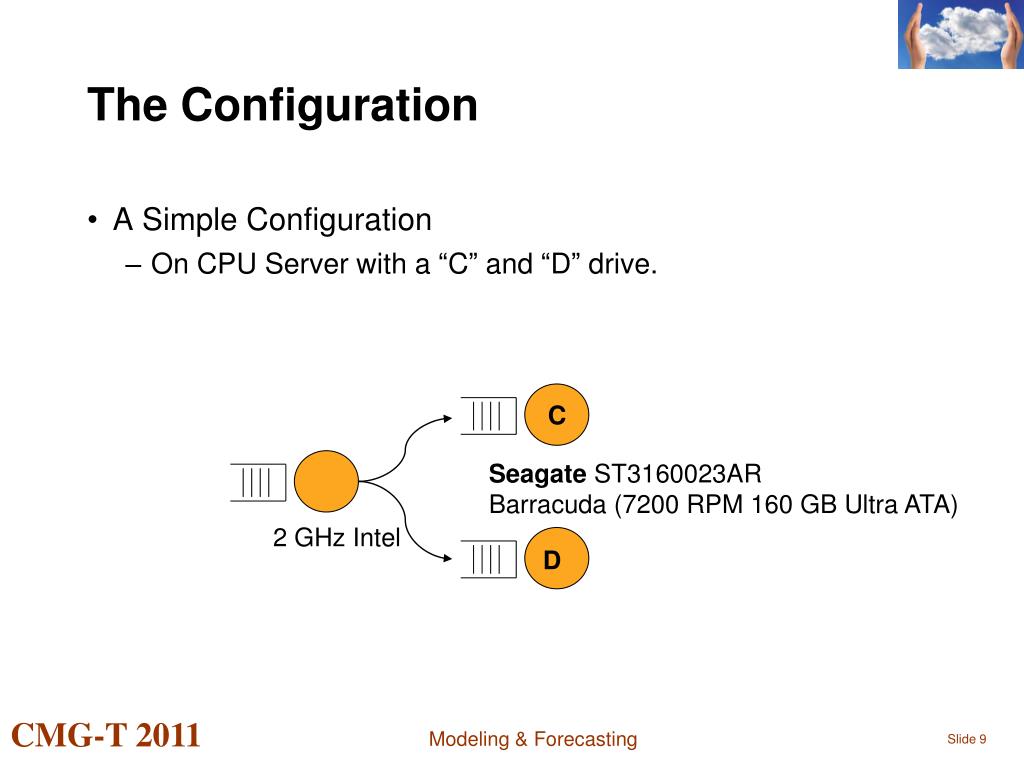 The Configuration

• A Simple Configuration
– On CPU Server with a “C” and “D” drive.

C

Seagate ST3160023AR
Barracuda (7200 RPM 160 GB Ultra ATA)

2 GHz Intel

D

CMG-T 2011

Modeling & Forecasting

Slide 9